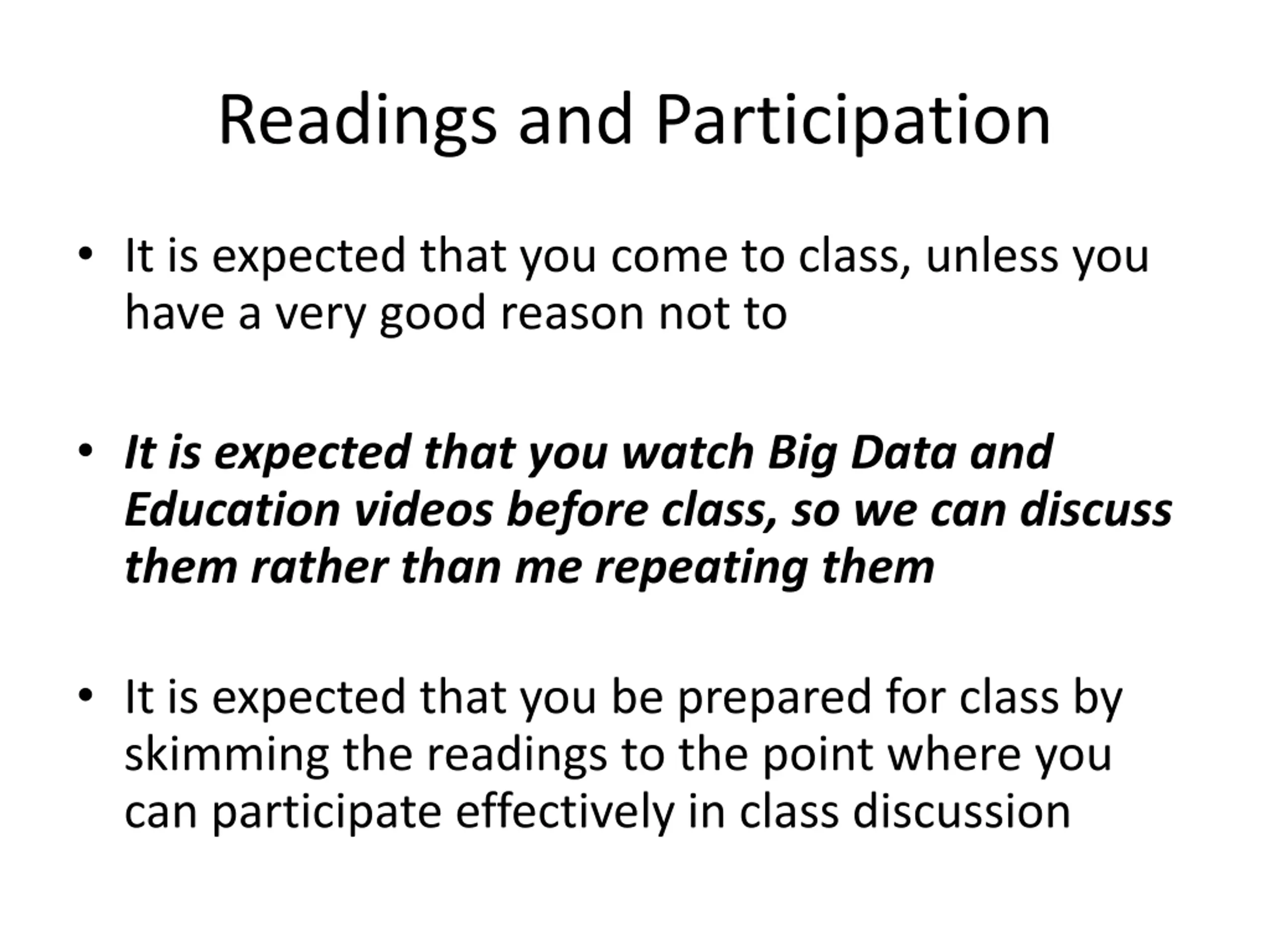 Readings and Participation

• It is expected that you come to class, unless you have a very good reason not to

• It is expected that you watch Big Data and Education videos before class, so we can discuss them rather than me repeating them

• It is expected that you be prepared for class by skimming the readings to the point where you can participate effectively in class discussion